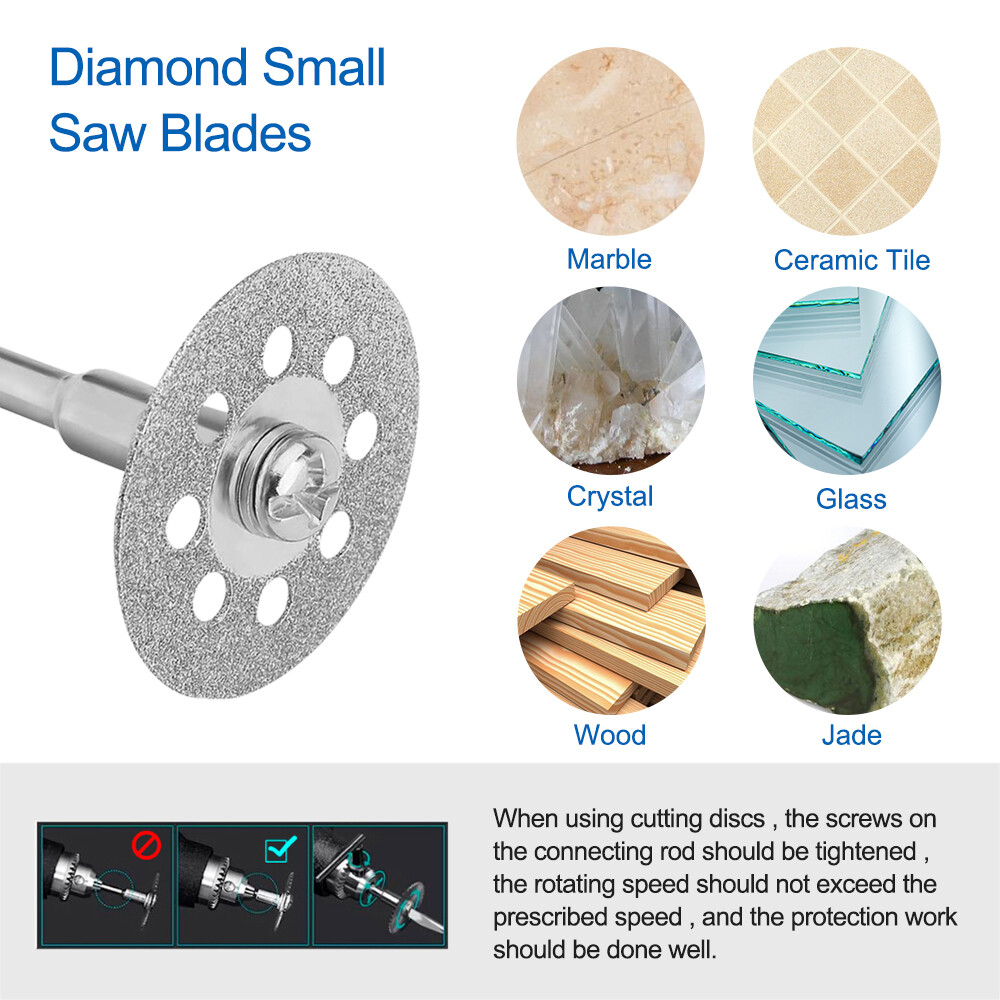 Diamond Small Saw Blades

Marble

Ceramic Tile

Crystal

Glass

Wood

Jade

When using cutting discs , the screws on the connecting rod should be tightened , the rotating speed should not exceed the prescribed speed , and the protection work should be done well.